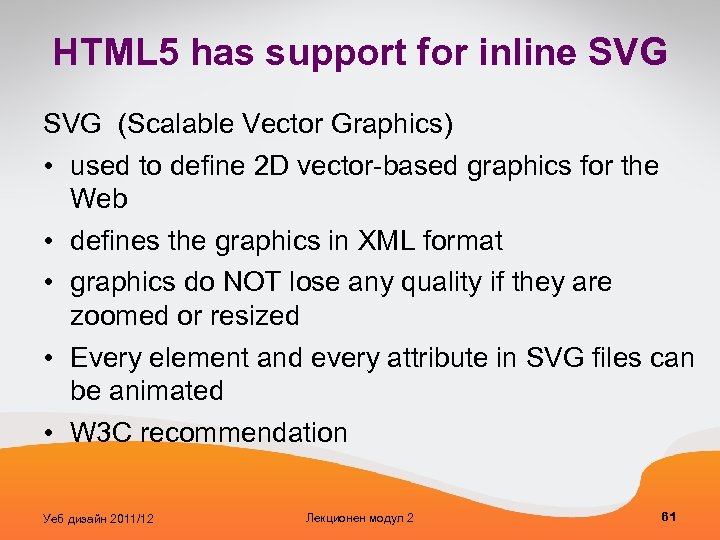 HTML5 has support for inline SVG

SVG (Scalable Vector Graphics)

• used to define 2D vector-based graphics for the Web
• defines the graphics in XML format
• graphics do NOT lose any quality if they are zoomed or resized
• Every element and every attribute in SVG files can be animated
• W3C recommendation

Уеб дизайн 2011/12

Лекционен модул 2

61